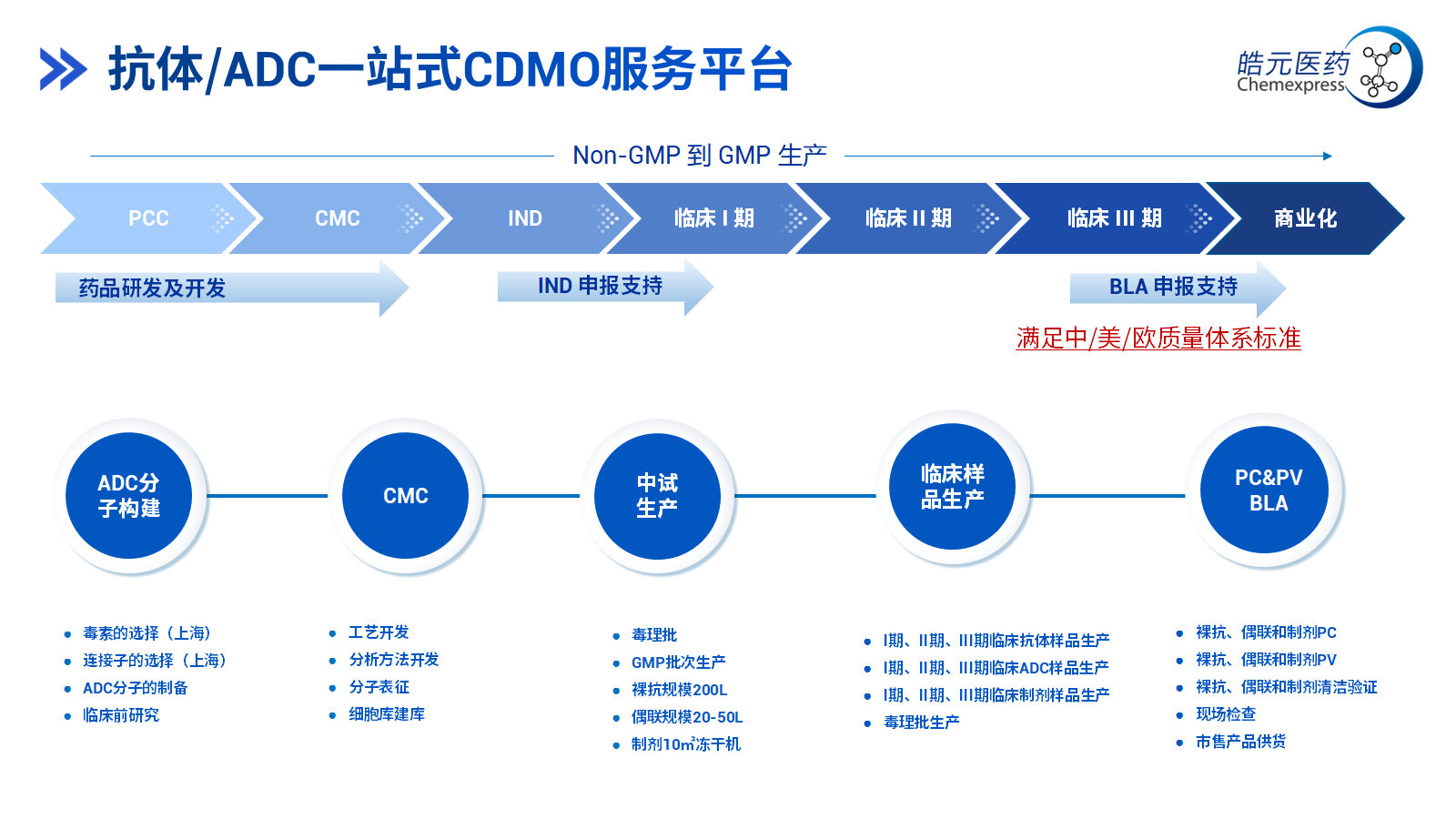 抗体/ADC一站式CDMO服务平台

皓元医药
Chemexpress

Non-GMP 到 GMP 生产

PCC

CMC

IND

临床 I 期

临床 II 期

临床 III 期

商业化

药品研发及开发

IND 申报支持

BLA 申报支持

满足中/美/欧质量体系标准

ADC分子构建

CMC

中试生产

临床样品生产

PC&PV BLA

- 毒素的选择（上海）
- 连接子的选择（上海）
- ADC分子的制备
- 临床前研究

- 工艺开发
- 分析方法开发
- 分子表征
- 细胞库建库

- 毒理批
- GMP批次生产
- 裸抗规模200L
- 偶联规模20-50L
- 制剂10㎡冻干机

- I期、II期、III期临床抗体样品生产
- I期、II期、III期临床ADC样品生产
- I期、II期、III期临床制剂样品生产
- 毒理批生产

- 裸抗、偶联和制剂PC
- 裸抗、偶联和制剂PV
- 裸抗、偶联和制剂清洁验证
- 现场检查
- 市售产品供货